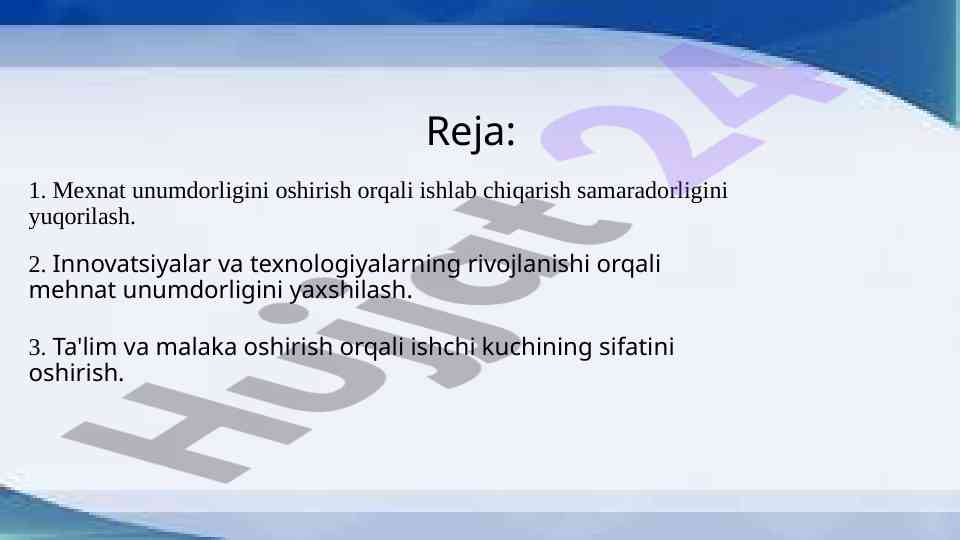 Reja:

1. Mexnat unumdorligini oshirish orqali ishlab chiqarish samaradorligini yuqorilash.

2. Innovatsiyalar va texnologiyalarning rivojlanishi orqali mehnat unumdorligini yaxshilash.

3. Ta'lim va malaka oshirish orqali ishchi kuchining sifatini oshirish.

Hujjat 24